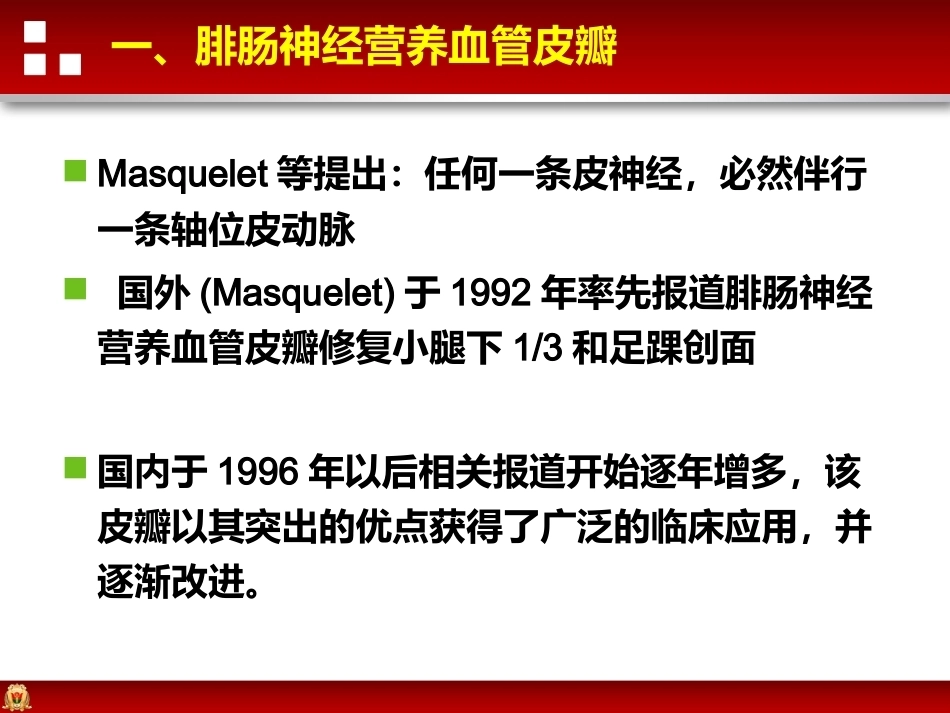 一、腓肠神经营养血管皮瓣

Masquelet 等提出：任何一条皮神经，必然伴行一条轴位皮动脉

国外 (Masquelet) 于 1992 年率先报道腓肠神经营养血管皮瓣修复小腿下 1/3 和足踝创面

国内于 1996 年以后相关报道开始逐年增多，该皮瓣以其突出的优点获得了广泛的临床应用，并逐渐改进。